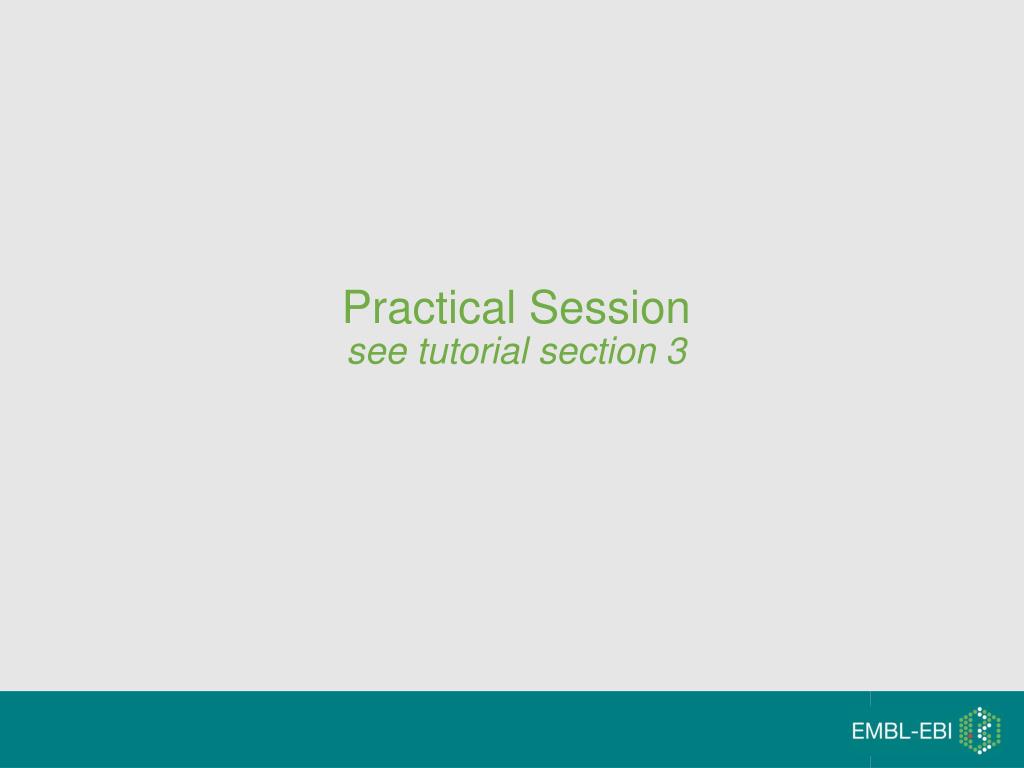 Practical Session
see tutorial section 3

EMBL-EBI